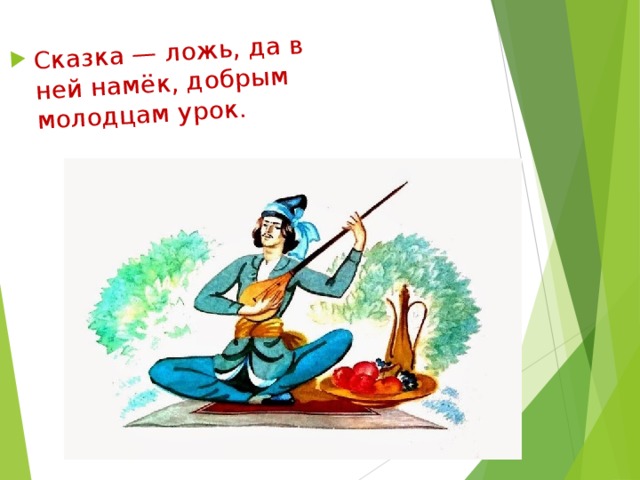 Сказка — ложь, да в ней намёк, добрым молодцам урок.